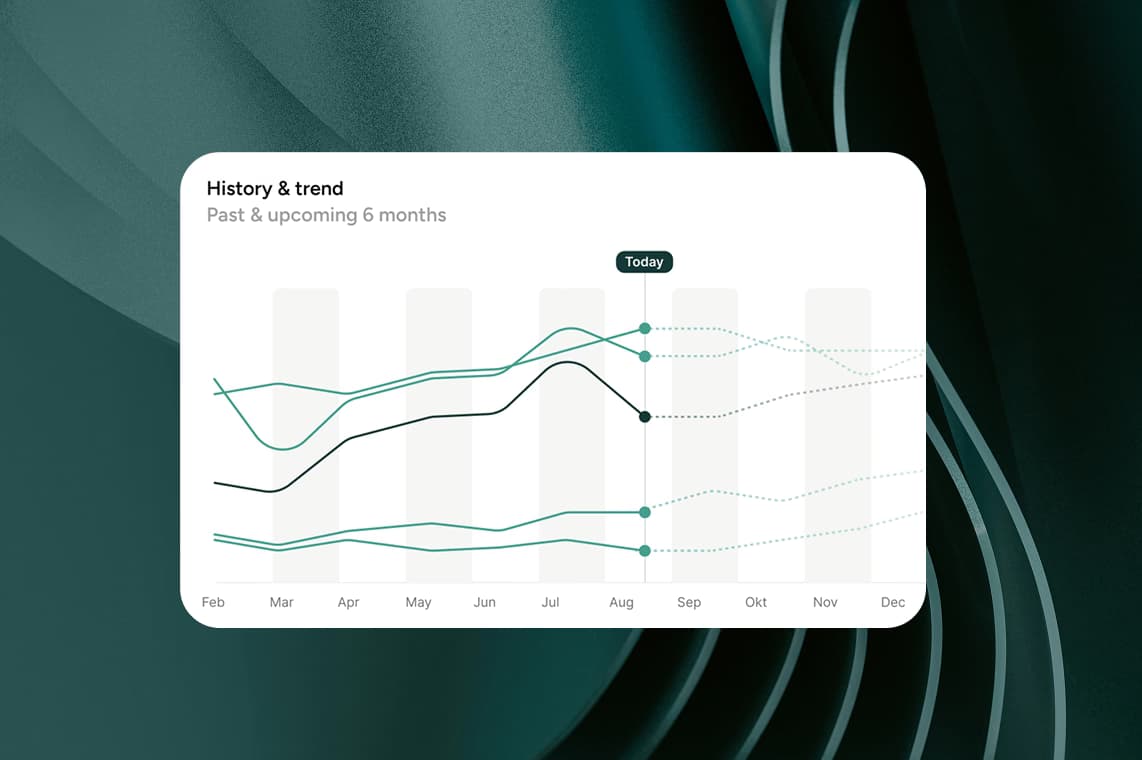 History & trend
Past & upcoming 6 months

Today

Feb Mar Apr May Jun Jul Aug Sep Okt Nov Dec